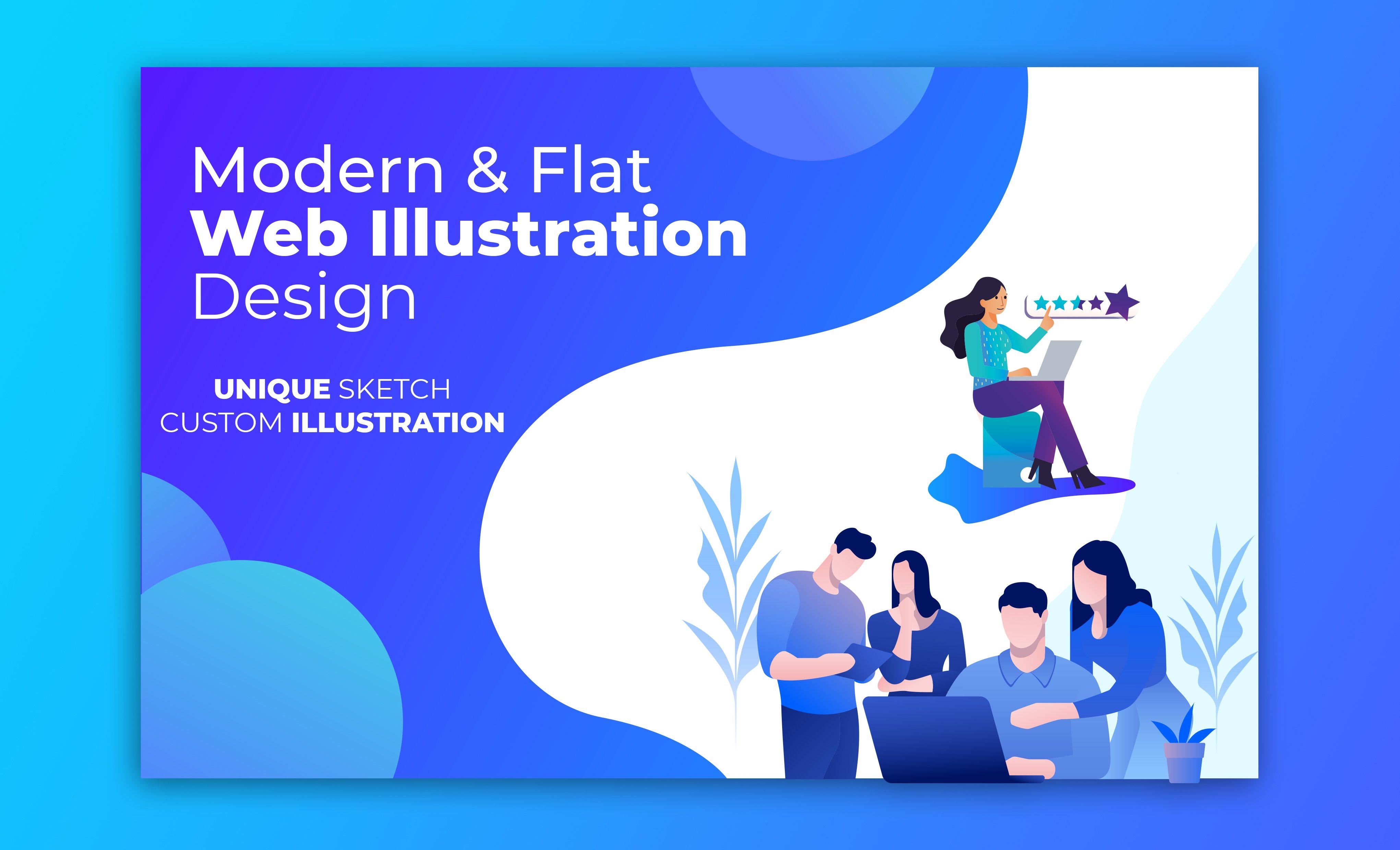 Modern & Flat
Web Illustration
Design

UNIQUE SKETCH
CUSTOM ILLUSTRATION